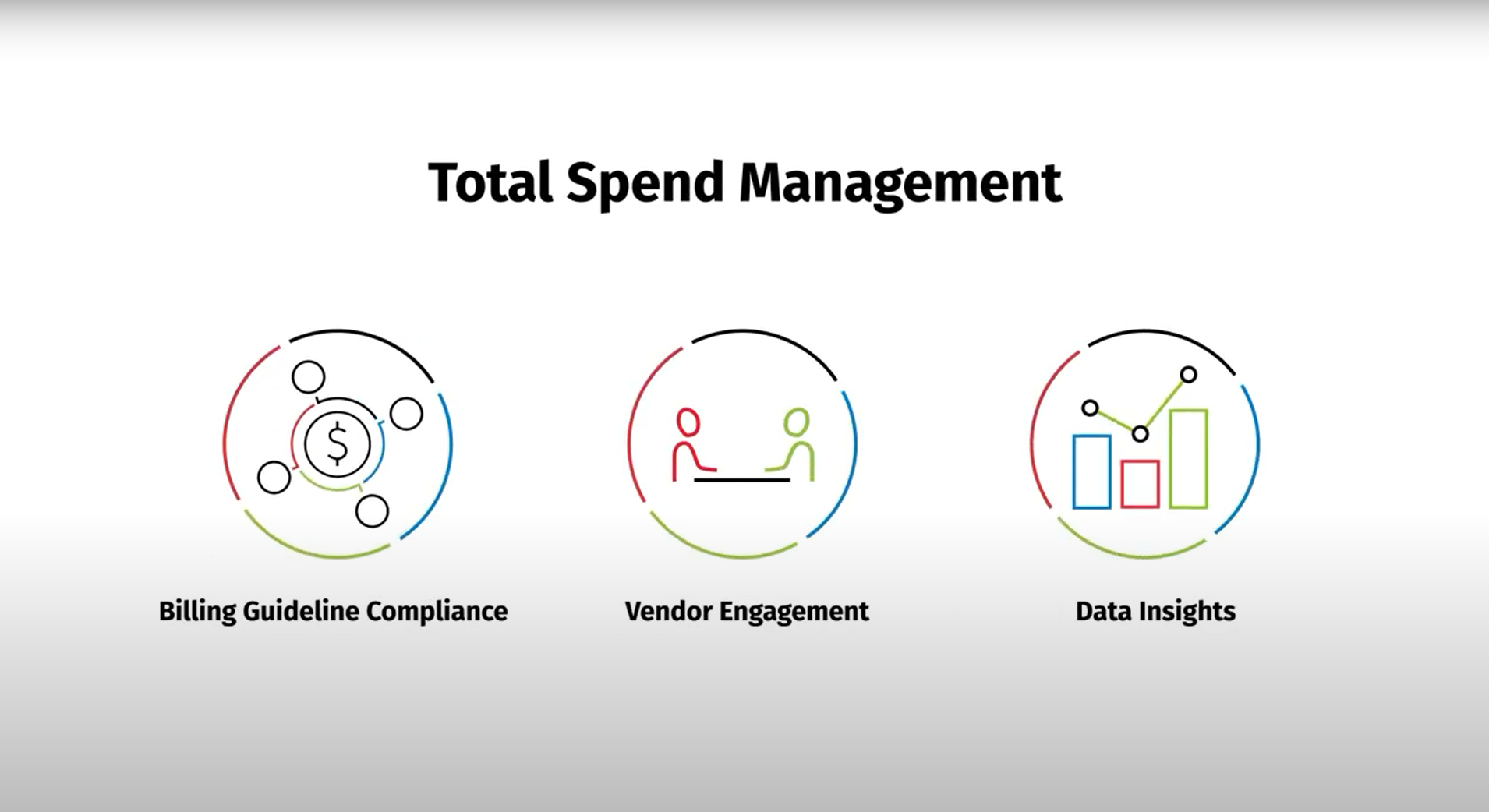 Total Spend Management

$

Billing Guideline Compliance

Vendor Engagement

Data Insights